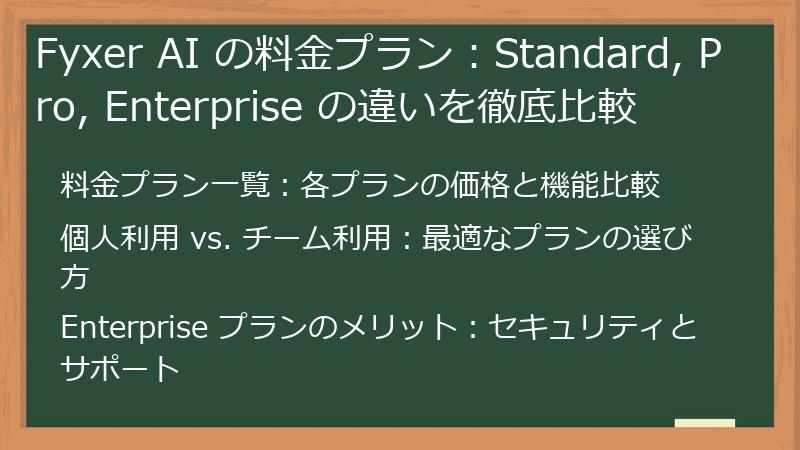 Fyxer AI の料金プラン：Standard, Pro, Enterprise の違いを徹底比較

料金プラン一覧：各プランの価格と機能比較

個人利用 vs. チーム利用：最適なプランの選び方

Enterprise プランのメリット：セキュリティとサポート